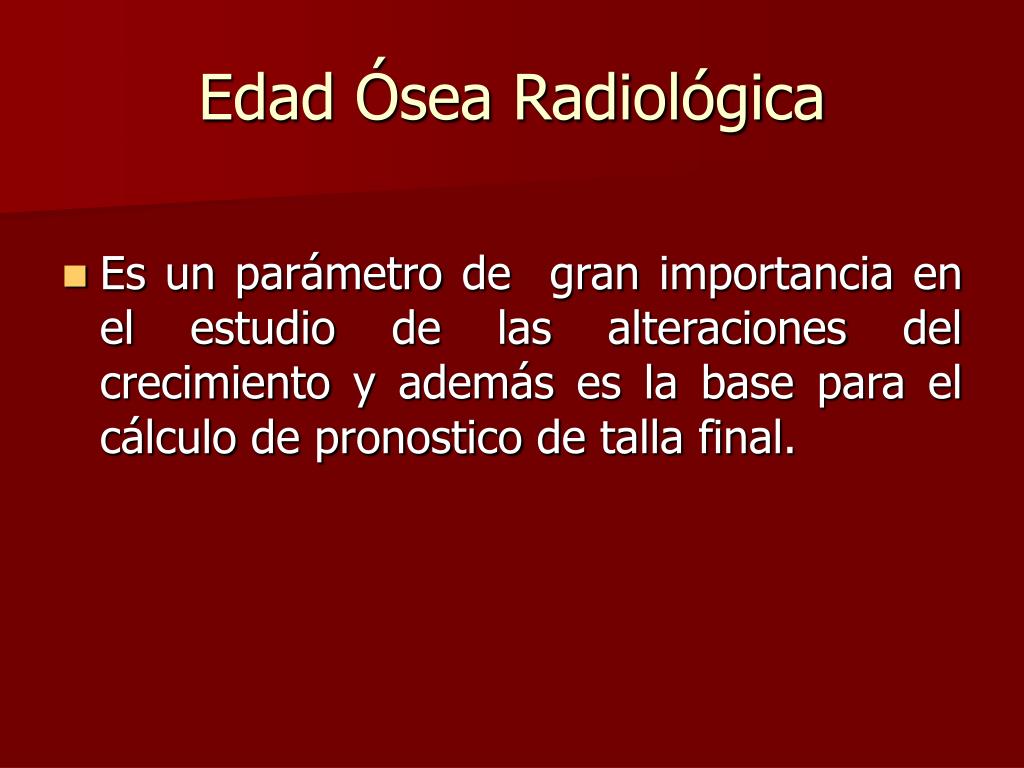 Edad Ósea Radiológica

Es un parámetro de gran importancia en el estudio de las alteraciones del crecimiento y además es la base para el cálculo de pronostico de talla final.